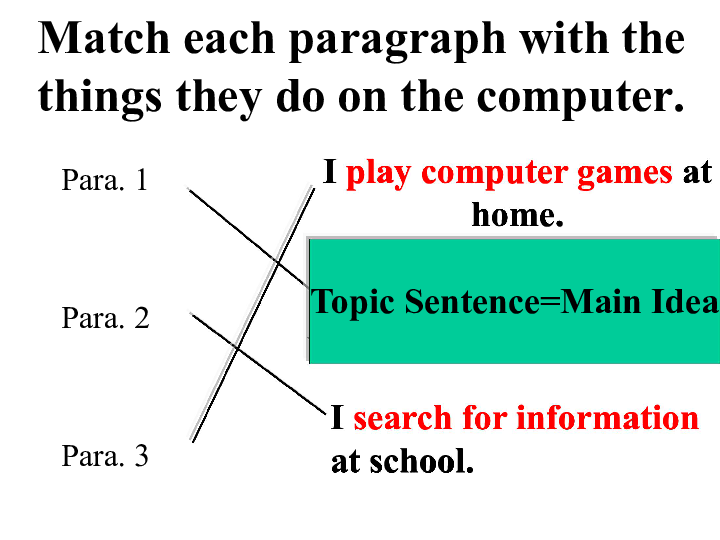 Match each paragraph with the things they do on the computer.

Para. 1

Para. 2

Para. 3

I play computer games at home.

Topic Sentence=Main Idea

I search for information at school.